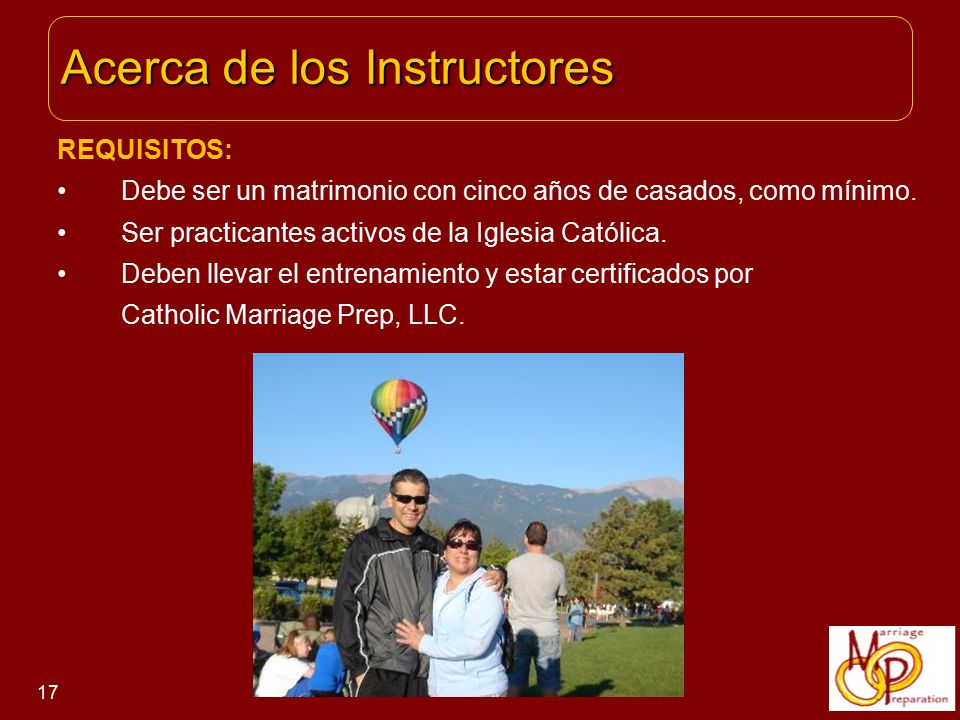 Acerca de los Instructores

REQUISITOS:

• Debe ser un matrimonio con cinco años de casados, como mínimo.
• Ser practicantes activos de la Iglesia Católica.
• Deben llevar el entrenamiento y estar certificados por Catholic Marriage Prep, LLC.

17

Marriage Preparation